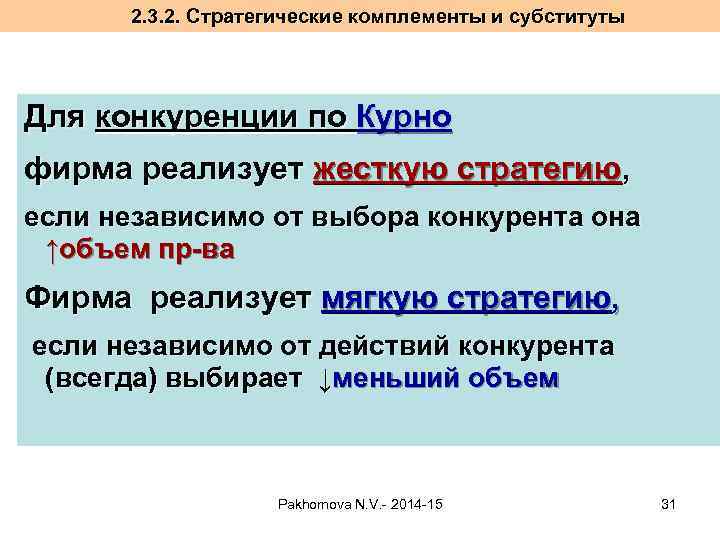 2.3.2. Стратегические комплементы и субституты

Для конкуренции по Курно

фирма реализует жесткую стратегию,

если независимо от выбора конкурента она ↑объем пр-ва

Фирма реализует мягкую стратегию,

если независимо от действий конкурента (всегда) выбирает ↓меньший объем

Pakhomova N.V.- 2014-15

31